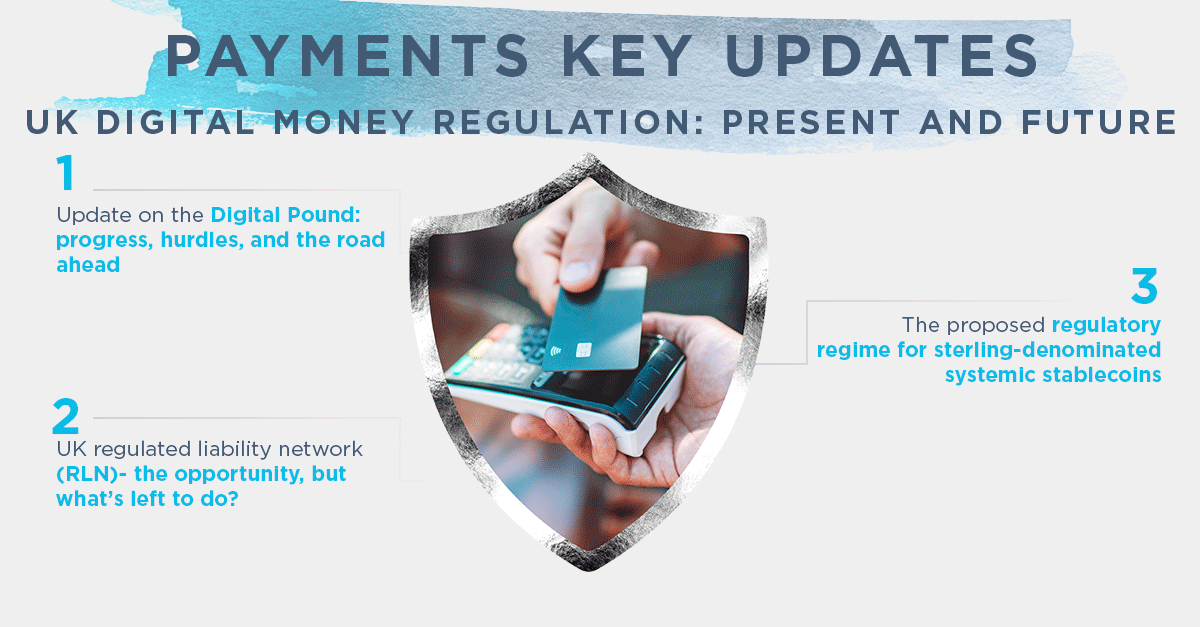 PAYMENTS KEY UPDATES

UK DIGITAL MONEY REGULATION: PRESENT AND FUTURE

1

Update on the Digital Pound: progress, hurdles, and the road ahead

2

UK regulated liability network (RLN)- the opportunity, but what's left to do?

3

The proposed regulatory regime for sterling-denominated systemic stablecoins